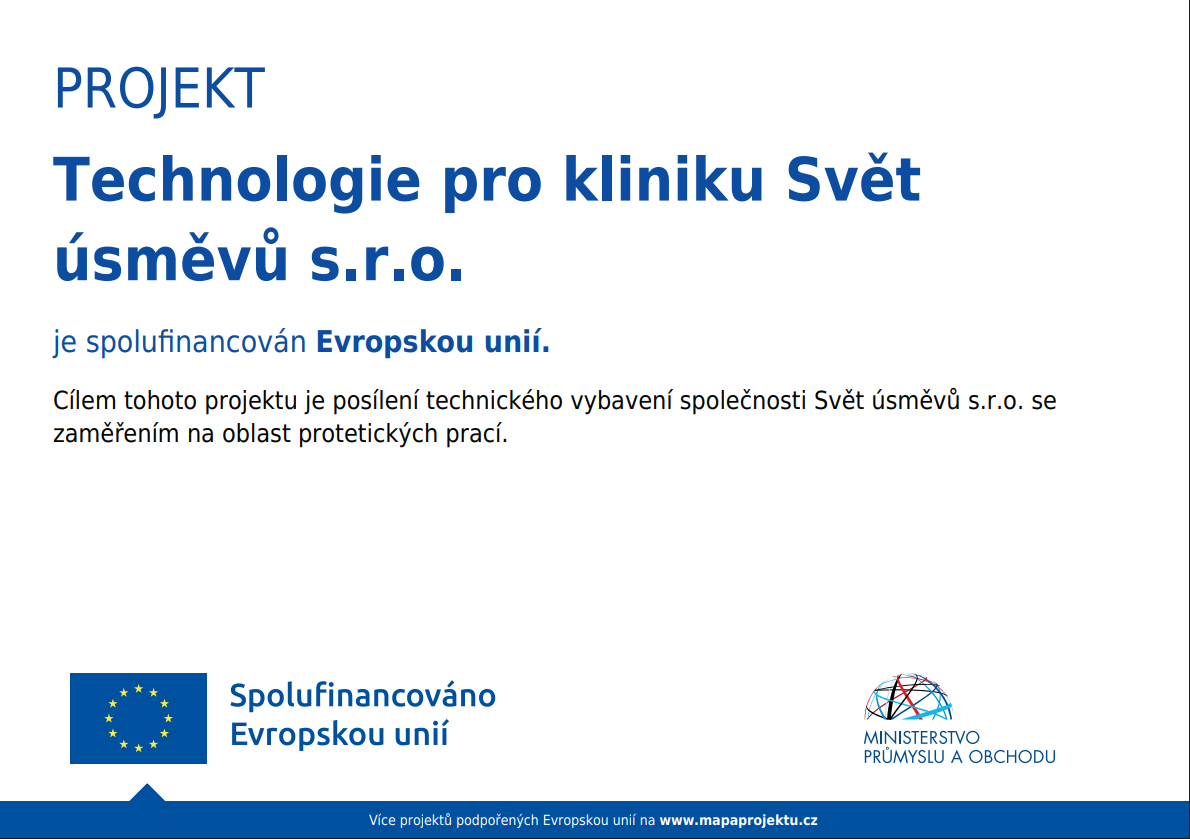 PROJEKT

Technologie pro kliniku Svět úsměvů s.r.o.

je spolufinancován Evropskou unií.

Cílem tohoto projektu je posílení technického vybavení společnosti Svět úsměvů s.r.o. se zaměřením na oblast protetických prací.

Spolufinancováno Evropskou unií

MINISTERSTVO PRŮMYSLU A OBCHODU

Více projektů podpořených Evropskou unií na www.mapaprojektu.cz